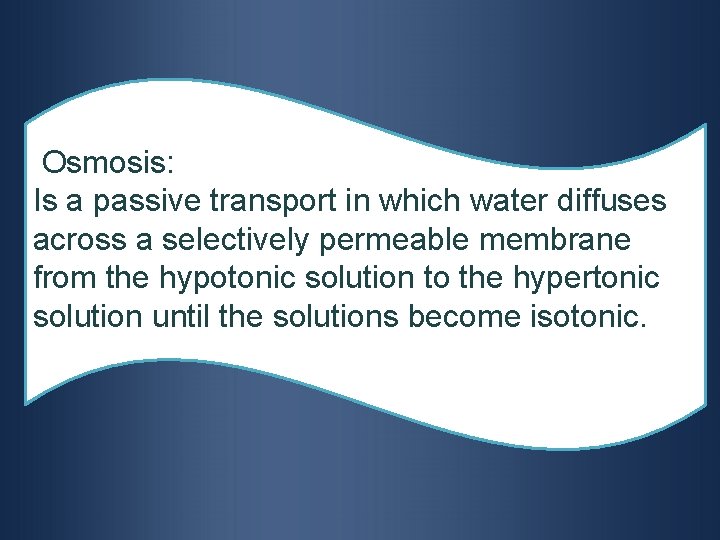 Osmosis:
Is a passive transport in which water diffuses across a selectively permeable membrane from the hypotonic solution to the hypertonic solution until the solutions become isotonic.